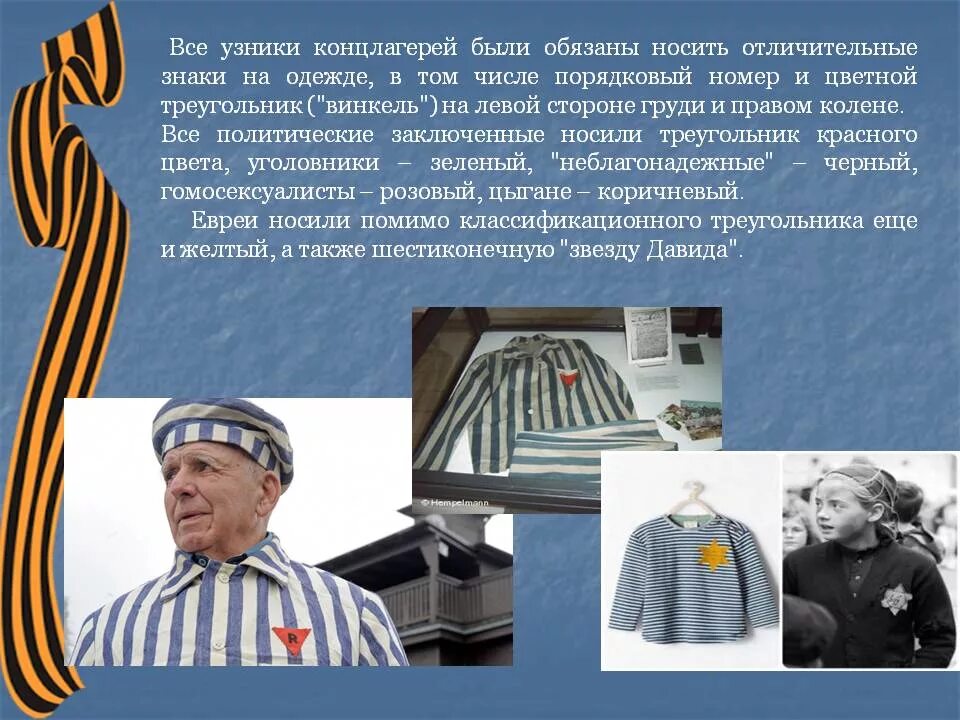 Все узники концлагерей были обязаны носить отличительные знаки на одежде, в том числе порядковый номер и цветной треугольник ("винкель") на левой стороне груди и правом колене. Все политические заключенные носили треугольник красного цвета, уголовники – зеленый, "неблагонадежные" – черный, гомосексуалисты – розовый, цыгане – коричневый.

Евреи носили помимо классификационного треугольника еще и желтый, а также шестиконечную "звезду Давида".

© Hempelmann

R